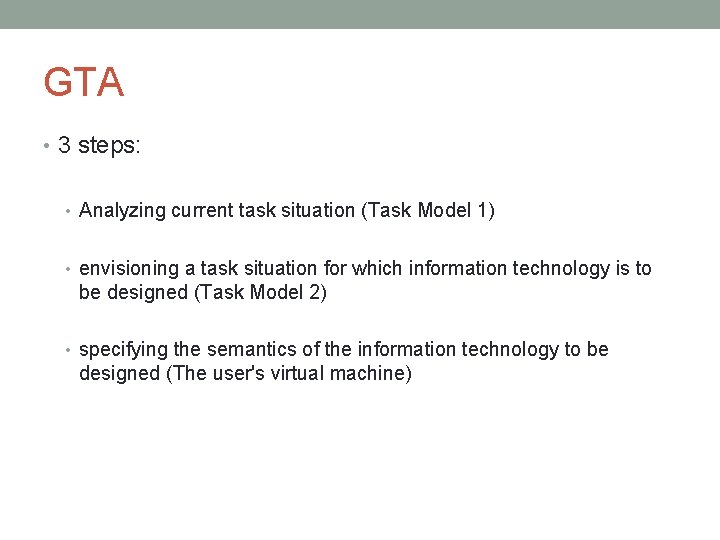 GTA

• 3 steps:

• Analyzing current task situation (Task Model 1)

• envisioning a task situation for which information technology is to be designed (Task Model 2)

• specifying the semantics of the information technology to be designed (The user's virtual machine)